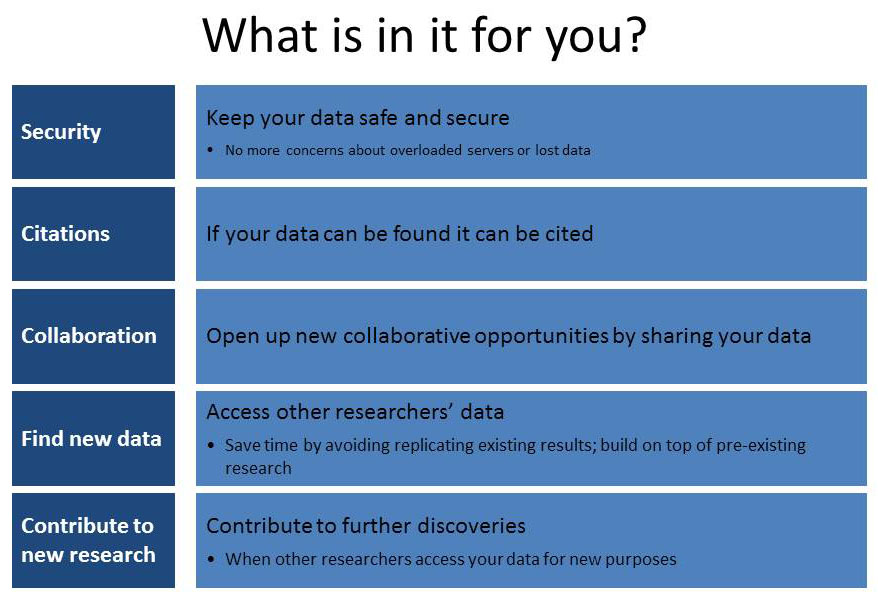 What is in it for you?

Security

Keep your data safe and secure

• No more concerns about overloaded servers or lost data

Citations

If your data can be found it can be cited

Collaboration

Open up new collaborative opportunities by sharing your data

Find new data

Access other researchers' data

• Save time by avoiding replicating existing results; build on top of pre-existing research

Contribute to new research

Contribute to further discoveries

• When other researchers access your data for new purposes